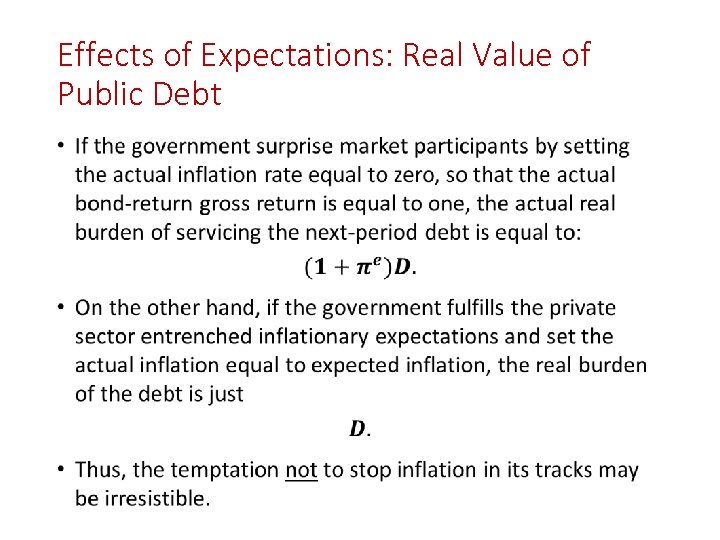 Effects of Expectations: Real Value of Public Debt

• If the government surprise market participants by setting the actual inflation rate equal to zero, so that the actual bond-return gross return is equal to one, the actual real burden of servicing the next-period debt is equal to:

$(1 + \pi^e)D.$

• On the other hand, if the government fulfills the private sector entrenched inflationary expectations and set the actual inflation equal to expected inflation, the real burden of the debt is just

$D.$

• Thus, the temptation not to stop inflation in its tracks may be irresistible.